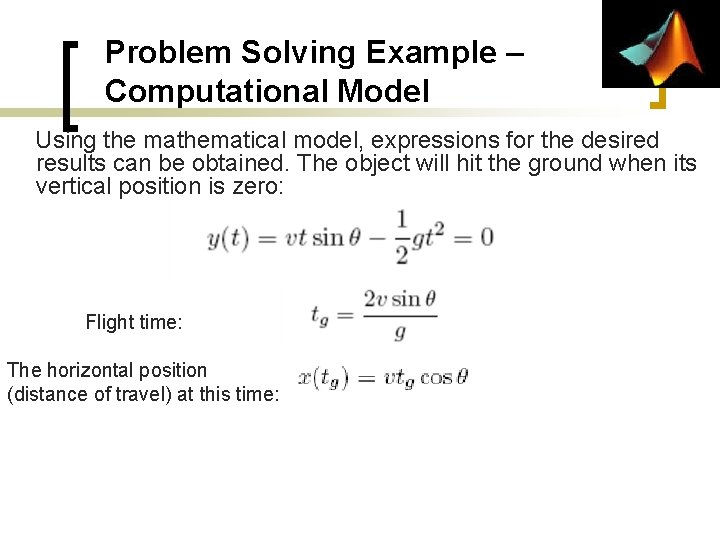 Problem Solving Example – Computational Model

Using the mathematical model, expressions for the desired results can be obtained. The object will hit the ground when its vertical position is zero:

$y(t) = vt\sin\theta - \frac{1}{2}gt^2 = 0$

Flight time:

$t_g = \frac{2v\sin\theta}{g}$

The horizontal position (distance of travel) at this time:

$x(t_g) = vt_g\cos\theta$